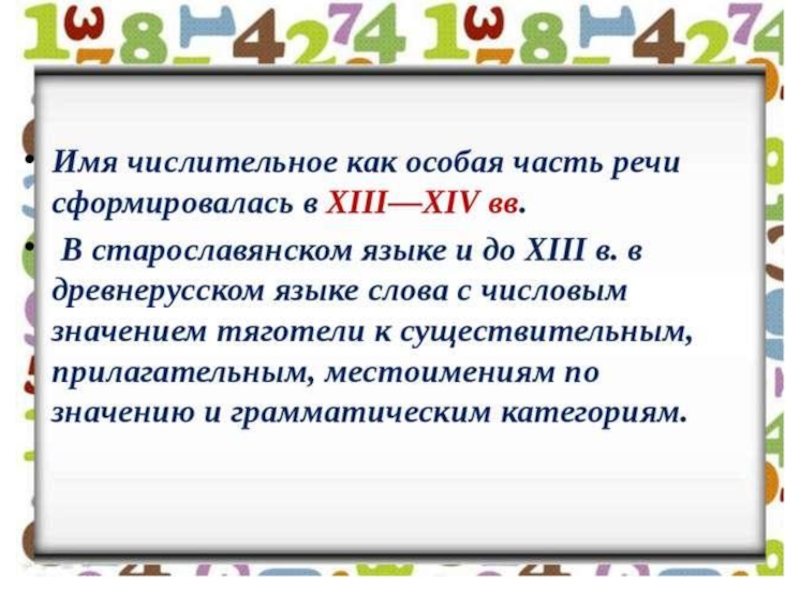 • Имя числительное как особая часть речи сформировалась в XIII—XIV вв.

• В старославянском языке и до XIII в. в древнерусском языке слова с числовым значением тяготели к существительным, прилагательным, местоимениям по значению и грамматическим категориям.